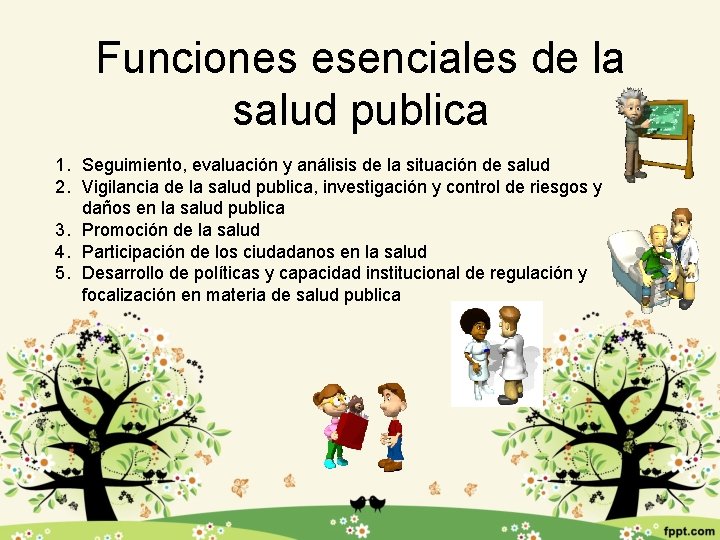 Funciones esenciales de la salud publica

1. Seguimiento, evaluación y análisis de la situación de salud
2. Vigilancia de la salud publica, investigación y control de riesgos y daños en la salud publica
3. Promoción de la salud
4. Participación de los ciudadanos en la salud
5. Desarrollo de políticas y capacidad institucional de regulación y focalización en materia de salud publica

fppt.com